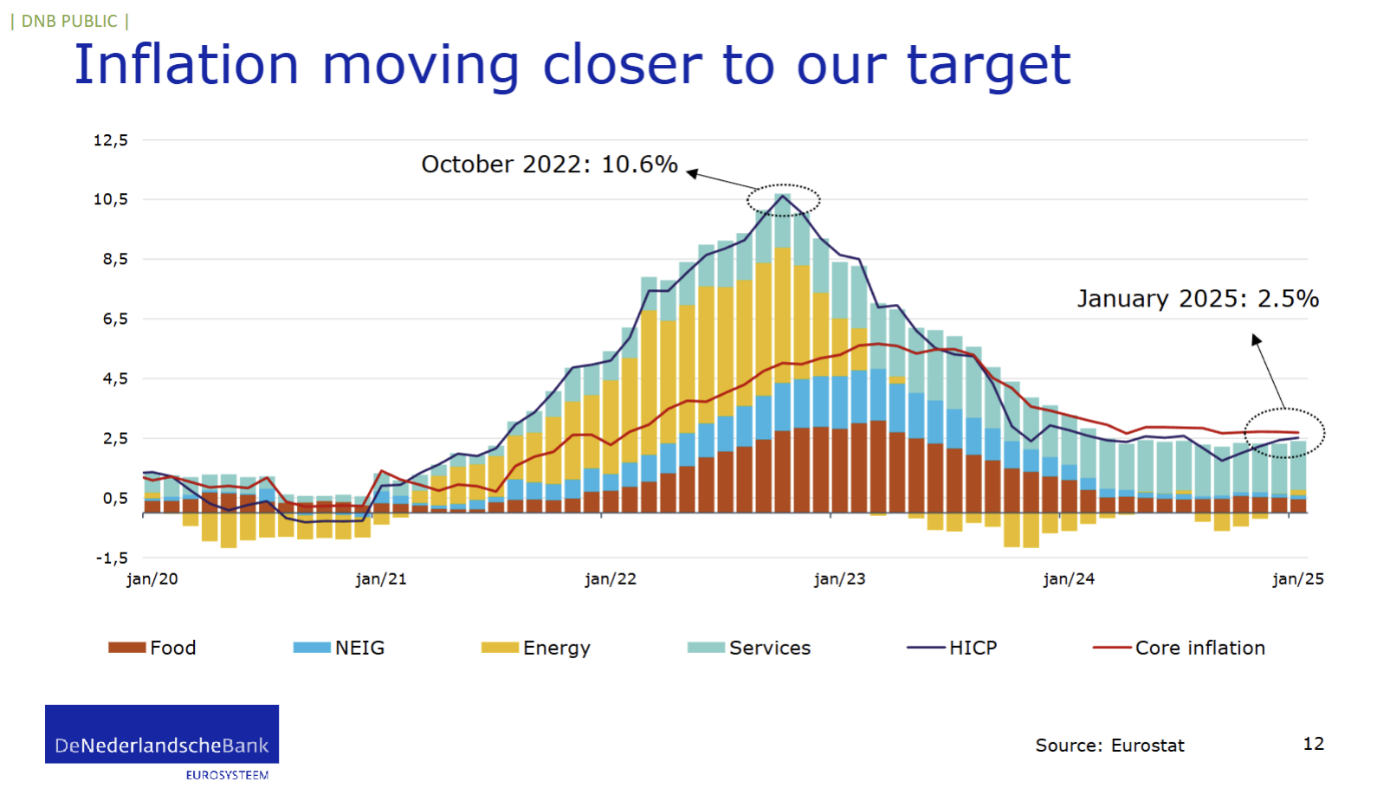 | DNB PUBLIC |

Inflation moving closer to our target

12,5
10,5
8,5
6,5
4,5
2,5
0,5
-1,5

October 2022: 10.6%

January 2025: 2.5%

jan/20 jan/21 jan/22 jan/23 jan/24 jan/25

Food NEIG Energy Services HICP Core inflation

DeNederlandscheBank
EUROSYSTEEM

Source: Eurostat

12